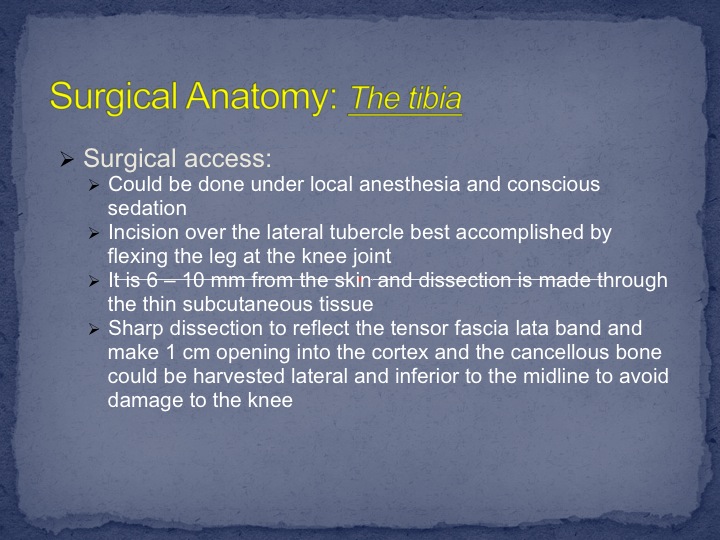 Surgical Anatomy: The tibia

➢ Surgical access:
➢ Could be done under local anesthesia and conscious sedation
➢ Incision over the lateral tubercle best accomplished by flexing the leg at the knee joint
➢ It is 6 – 10 mm from the skin and dissection is made through the thin subcutaneous tissue
➢ Sharp dissection to reflect the tensor fascia lata band and make 1 cm opening into the cortex and the cancellous bone could be harvested lateral and inferior to the midline to avoid damage to the knee